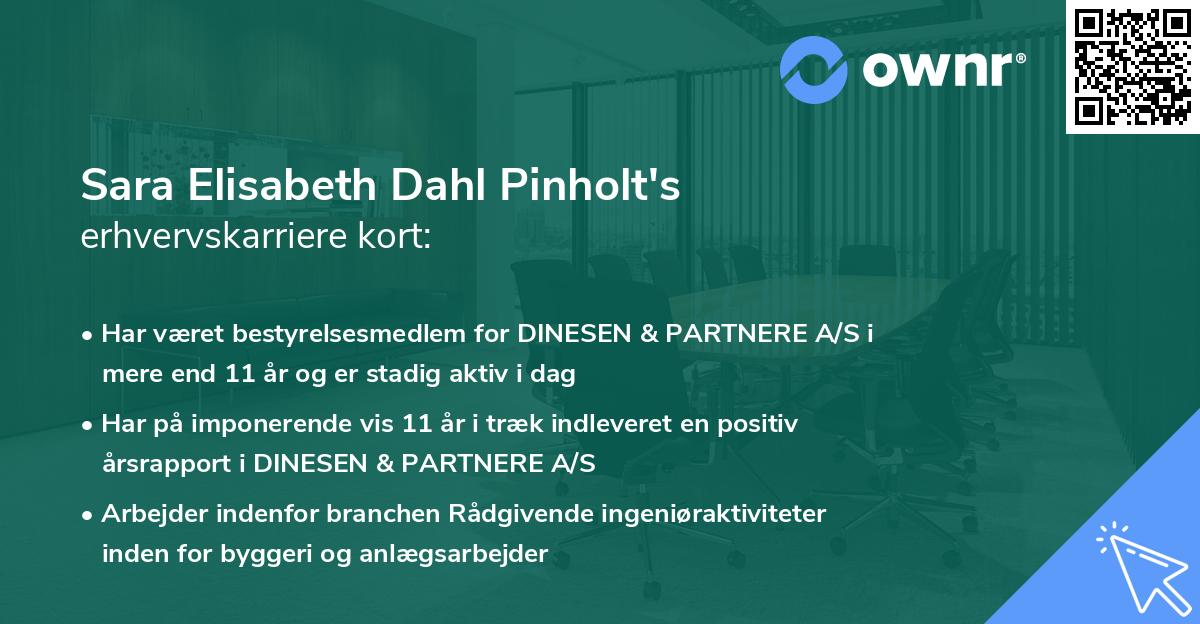 ownr®

Sara Elisabeth Dahl Pinholt's
erhvervskarriere kort:

• Har været bestyrelsesmedlem for DINESEN & PARTNERE A/S i mere end 11 år og er stadig aktiv i dag
• Har på imponerende vis 11 år i træk indleveret en positiv årsrapport i DINESEN & PARTNERE A/S
• Arbejder indenfor branchen Rådgivende ingeniøraktiviteter inden for byggeri og anlægsarbejder